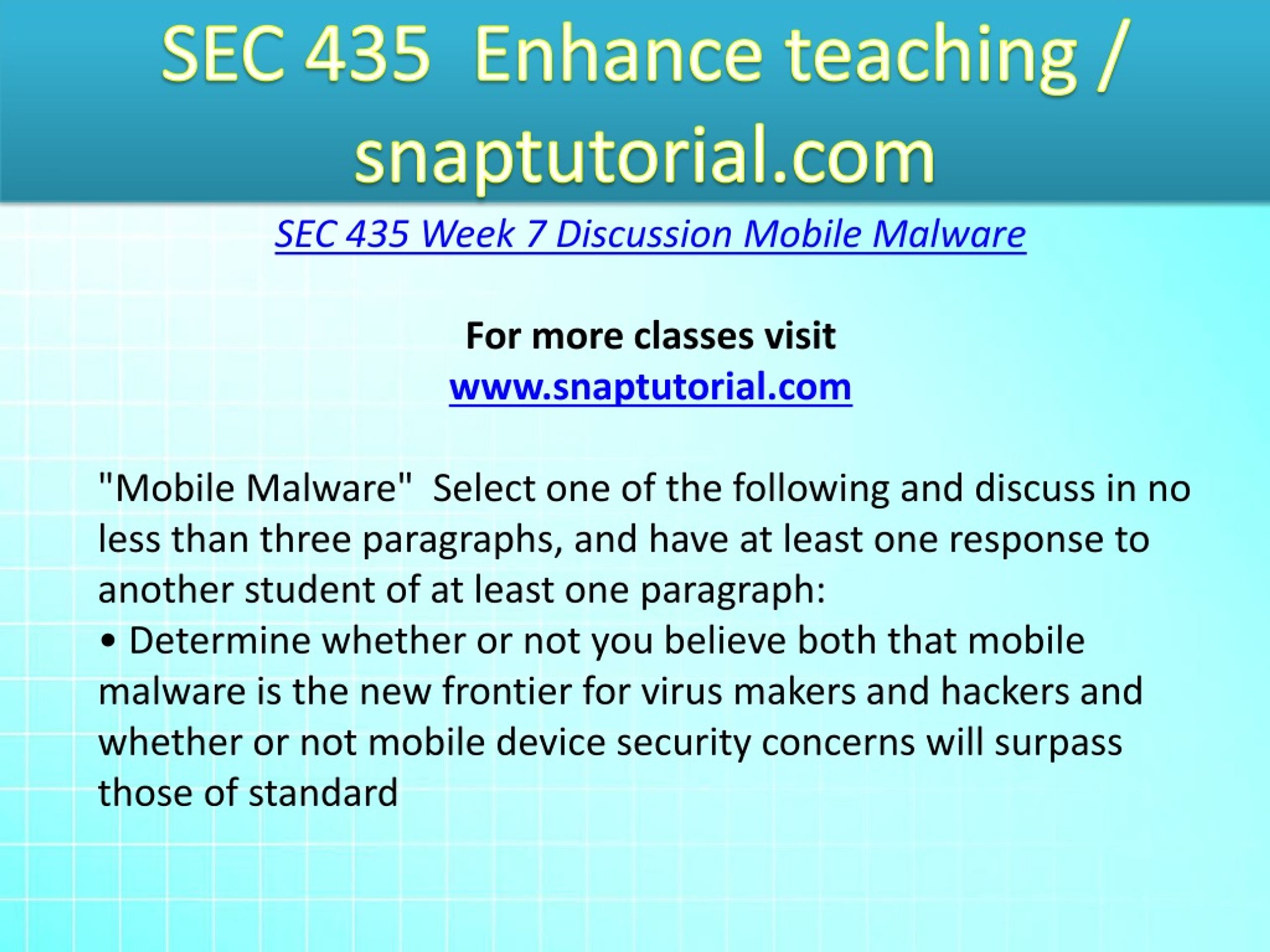 SEC 435 Enhance teaching / snaptutorial.com

SEC 435 Week 7 Discussion Mobile Malware

For more classes visit
www.snaptutorial.com

"Mobile Malware" Select one of the following and discuss in no less than three paragraphs, and have at least one response to another student of at least one paragraph:
• Determine whether or not you believe both that mobile malware is the new frontier for virus makers and hackers and whether or not mobile device security concerns will surpass those of standard